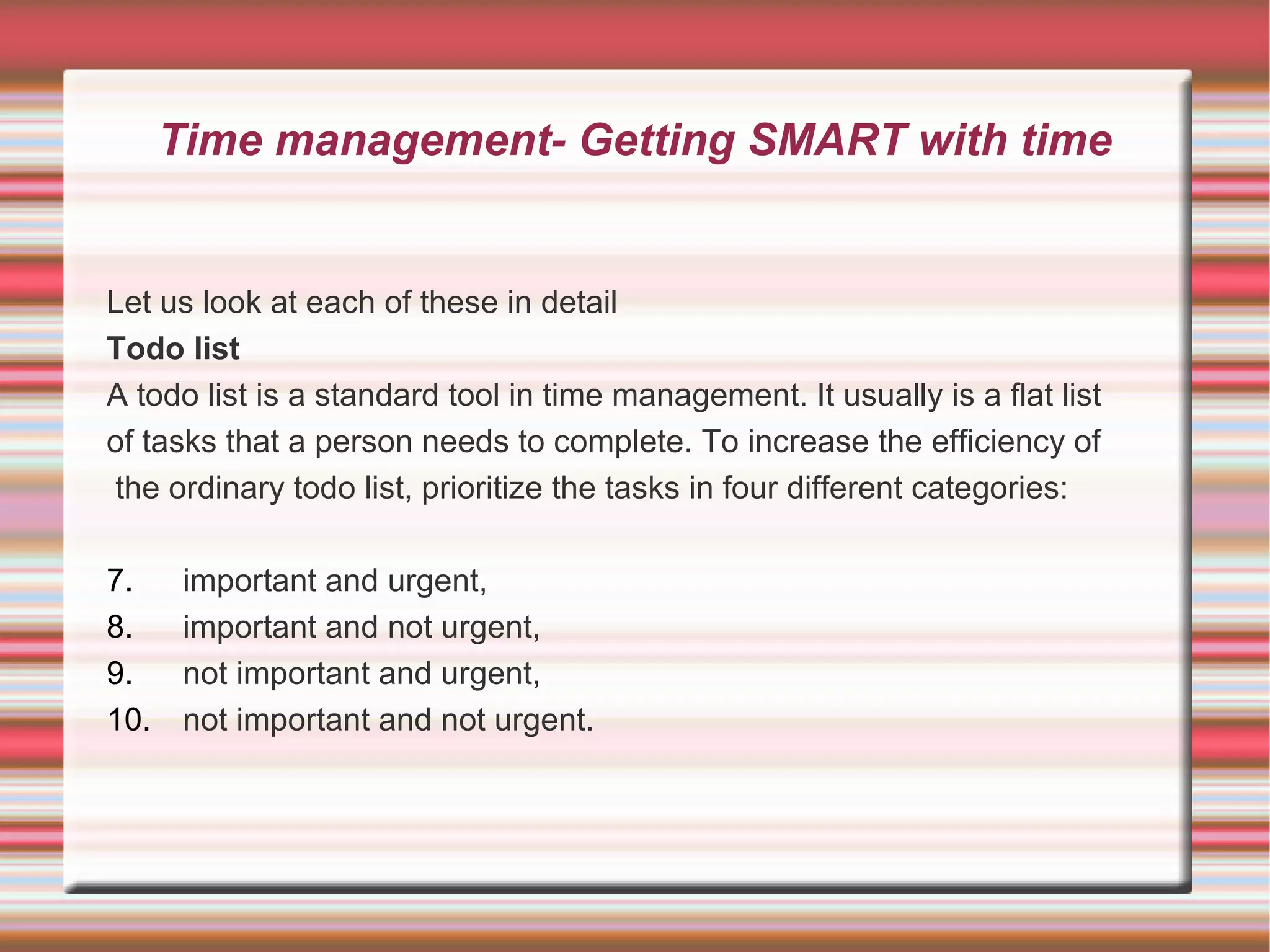 Time management- Getting SMART with time

Let us look at each of these in detail

**Todo list**

A todo list is a standard tool in time management. It usually is a flat list of tasks that a person needs to complete. To increase the efficiency of the ordinary todo list, prioritize the tasks in four different categories:

7. important and urgent,
8. important and not urgent,
9. not important and urgent,
10. not important and not urgent.